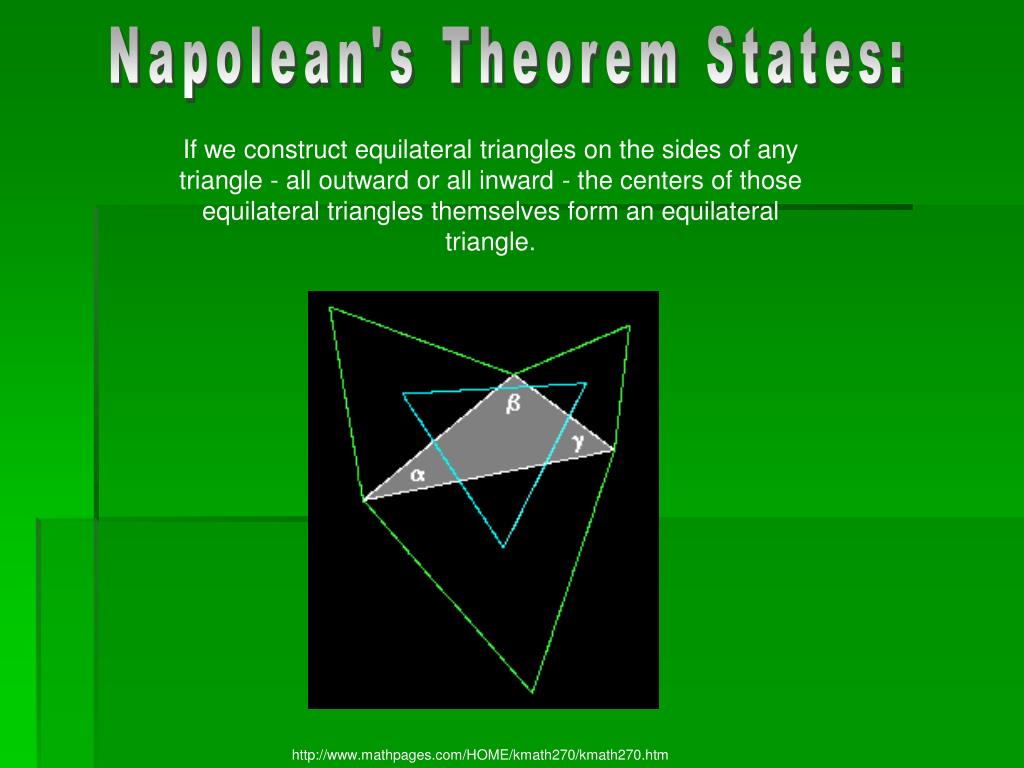 Napolean's Theorem States:

If we construct equilateral triangles on the sides of any triangle - all outward or all inward - the centers of those equilateral triangles themselves form an equilateral triangle.

$\beta$

$\gamma$

$\alpha$

http://www.mathpages.com/HOME/kmath270/kmath270.htm